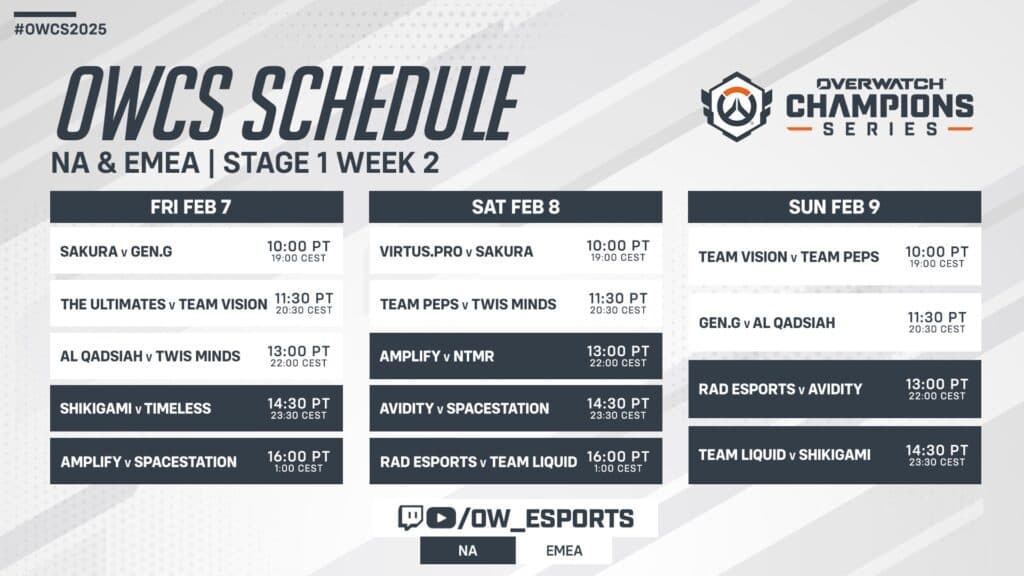 #OWCS2025

OWCS SCHEDULE

NA & EMEA | STAGE 1 WEEK 2

OVERWATCH CHAMPIONS SERIES

FRI FEB 7

SAKURA v GEN.G 10:00 PT 19:00 CEST

THE ULTIMATES v TEAM VISION 11:30 PT 20:30 CEST

AL QADSIAH v TWIS MINDS 13:00 PT 22:00 CEST

SHIKIGAMI v TIMELESS 14:30 PT 23:30 CEST

AMPLIFY v SPACESTATION 16:00 PT 1:00 CEST

SAT FEB 8

VIRTUS.PRO v SAKURA 10:00 PT 19:00 CEST

TEAM PEPS v TWIS MINDS 11:30 PT 20:30 CEST

AMPLIFY v NTMR 13:00 PT 22:00 CEST

AVIDITY v SPACESTATION 14:30 PT 23:30 CEST

RAD ESPORTS v TEAM LIQUID 16:00 PT 1:00 CEST

SUN FEB 9

TEAM VISION v TEAM PEPS 10:00 PT 19:00 CEST

GEN.G v AL QADSIAH 11:30 PT 20:30 CEST

RAD ESPORTS v AVIDITY 13:00 PT 22:00 CEST

TEAM LIQUID v SHIKIGAMI 14:30 PT 23:30 CEST

/OW_ESPORTS

NA

EMEA